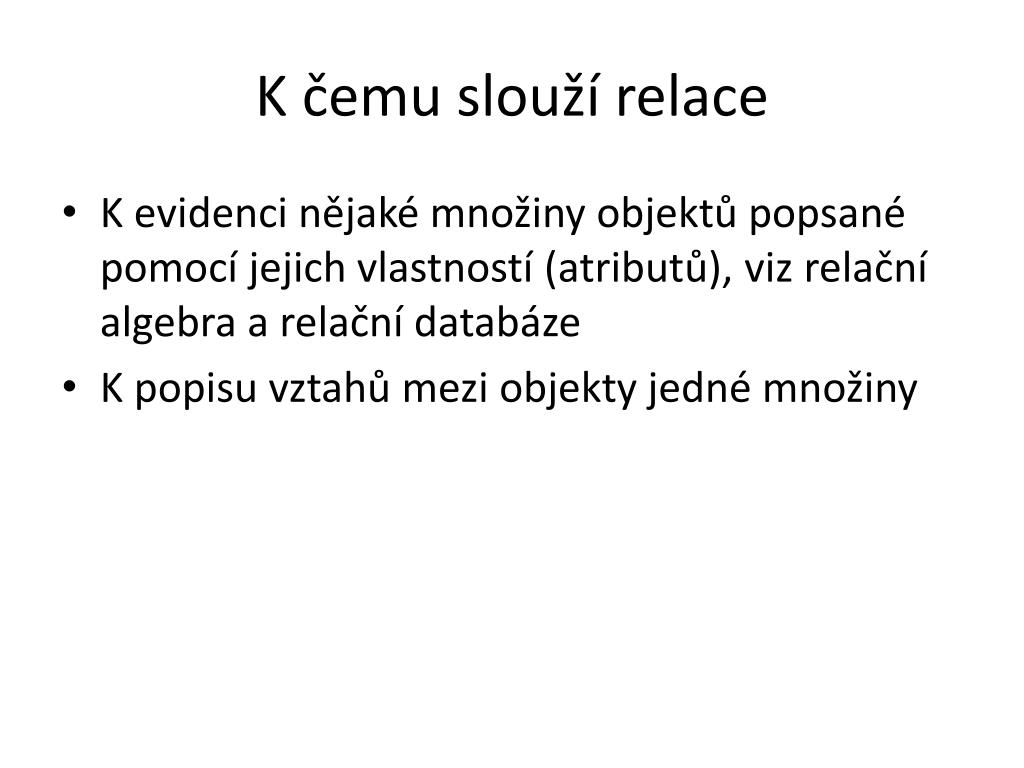 K čemu slouží relace

• K evidenci nějaké množiny objektů popsané pomocí jejich vlastností (atributů), viz relační algebra a relační databáze
• K popisu vztahů mezi objekty jedné množiny